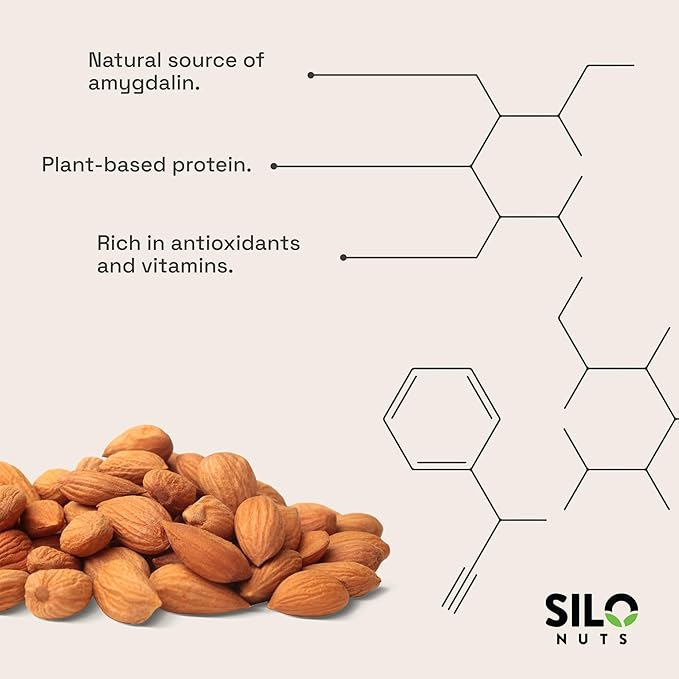 Natural source of amygdalin.

Plant-based protein.

Rich in antioxidants and vitamins.

SILO
NUTS